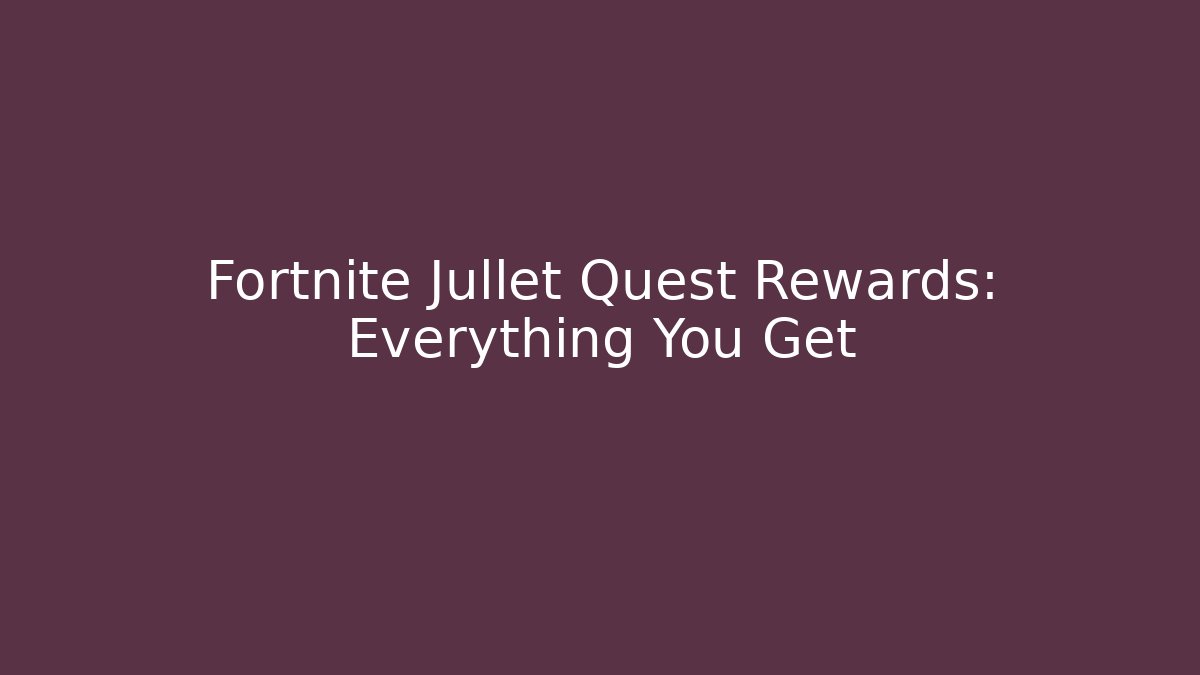 Fortnite Jullet Quest Rewards: Everything You Get